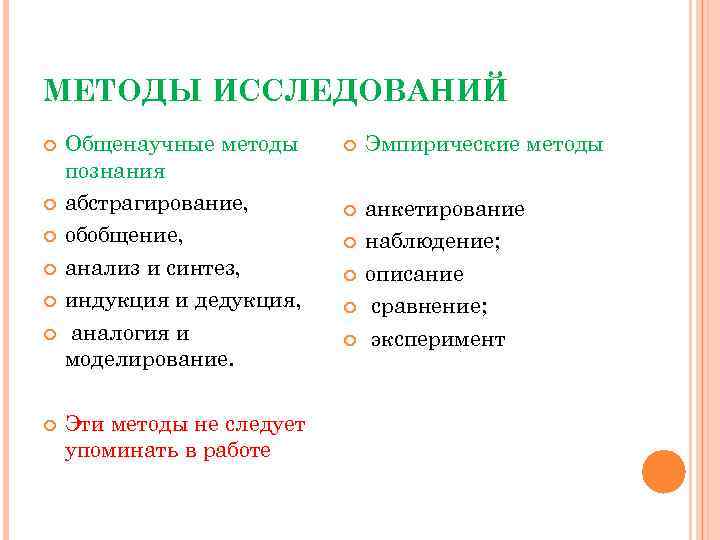 МЕТОДЫ ИССЛЕДОВАНИЙ

Общенаучные методы познания

абстрагирование,

обобщение,

анализ и синтез,

индукция и дедукция,

аналогия и моделирование.

Эти методы не следует упоминать в работе

Эмпирические методы

анкетирование

наблюдение;

описание

сравнение;

эксперимент